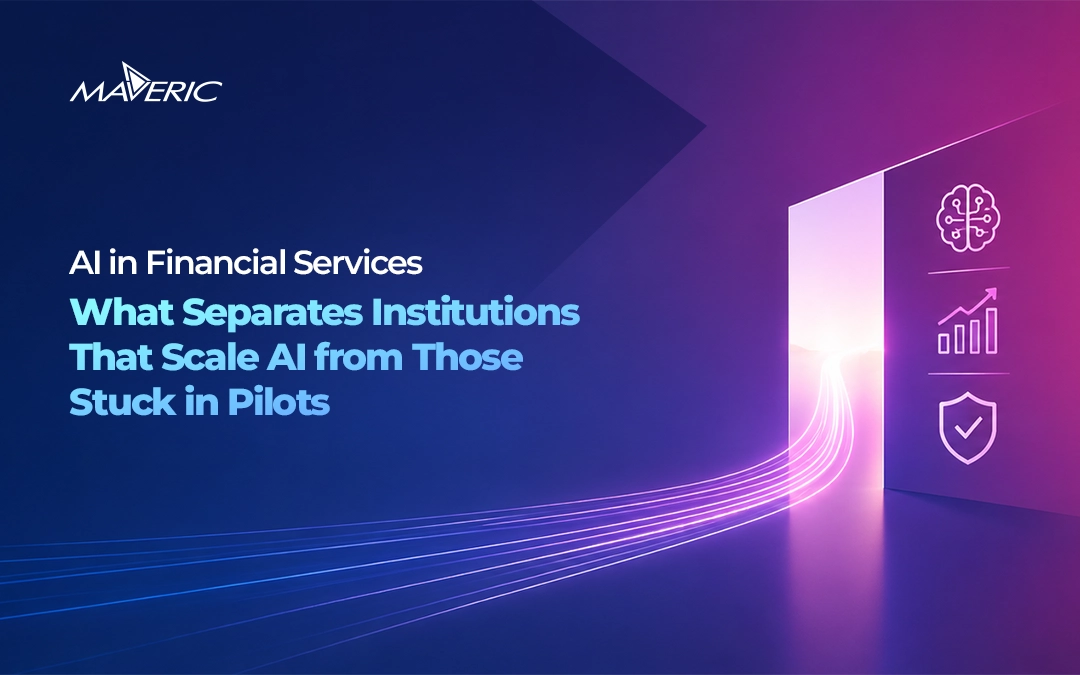 MAVERIC

AI in Financial Services

What Separates Institutions That Scale AI from Those Stuck in Pilots